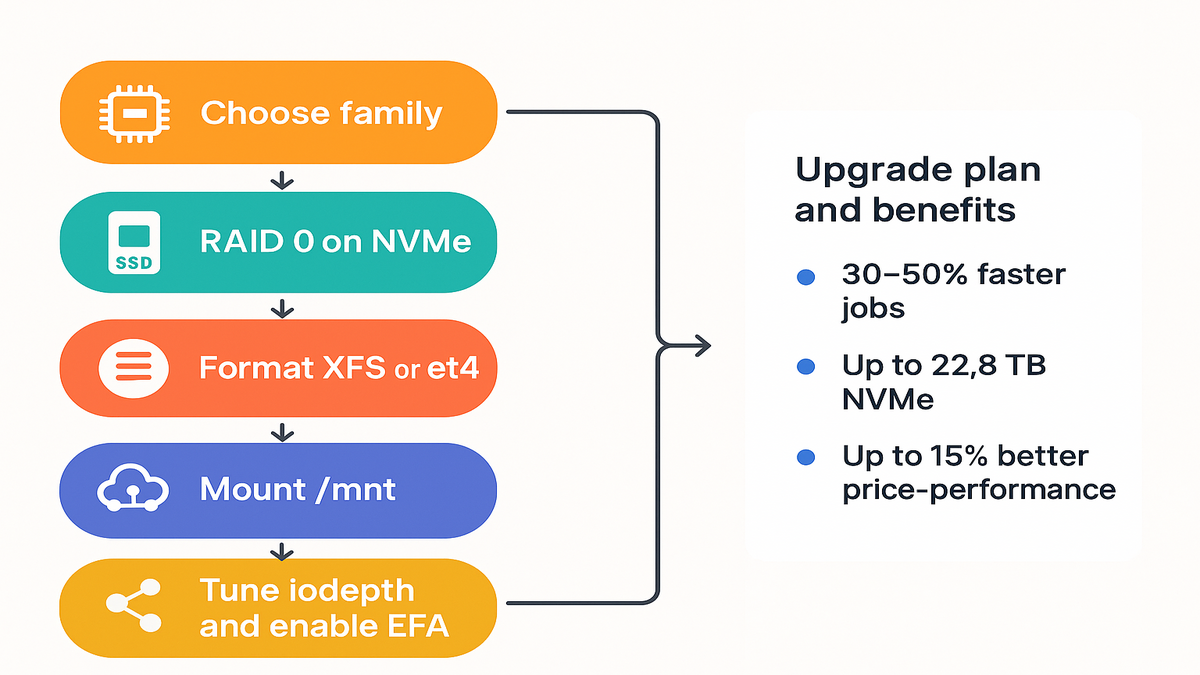 Choose family

SSD

RAID 0 on NVMe

Format XFS or et4

Mount /mnt

Tune iodepth and enable EFA

Upgrade plan and benefits

30–50% faster jobs

Up to 22,8 TB NVMe

Up to 15% better price-performance